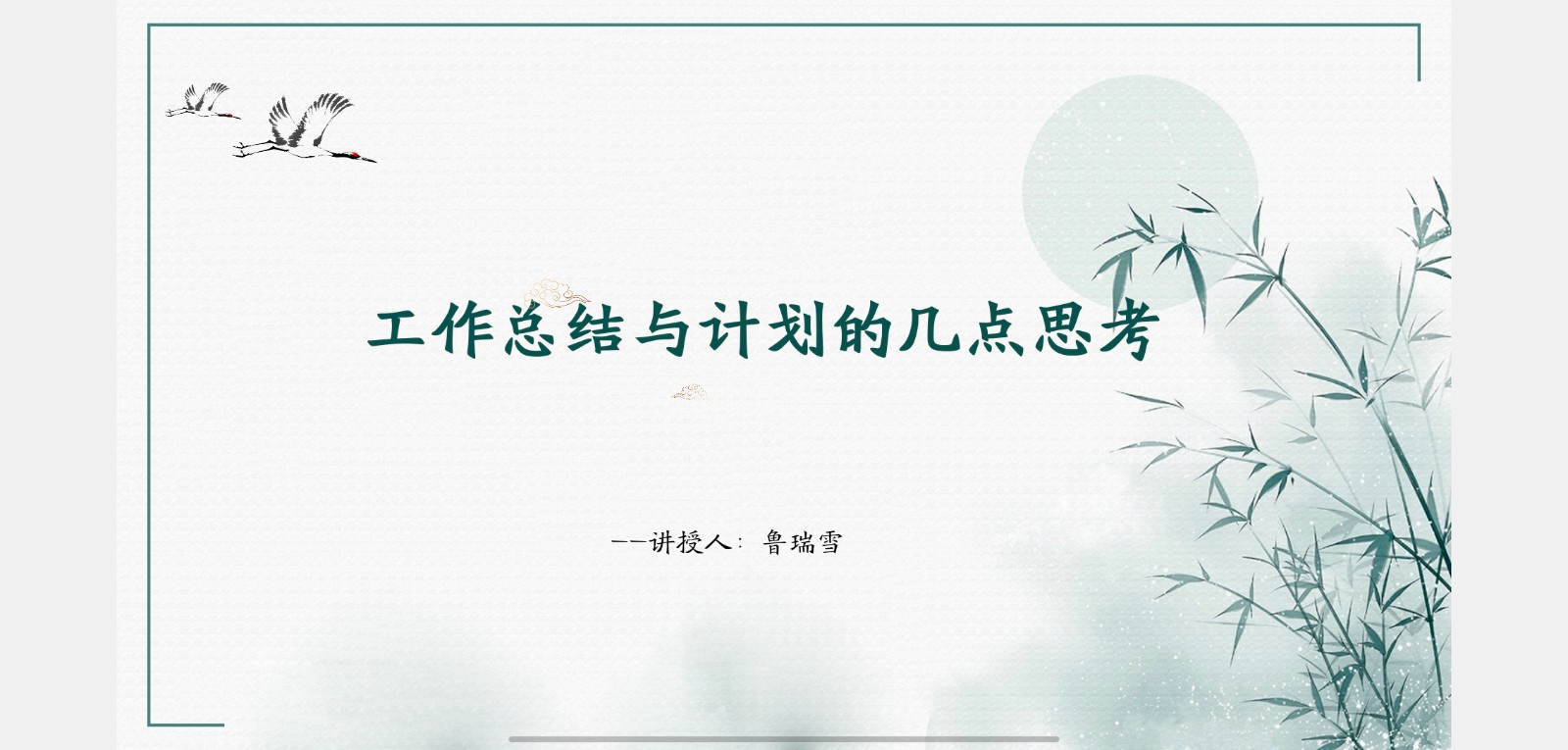 工作总结与计划的几点思考

——讲授人：鲁瑞雪